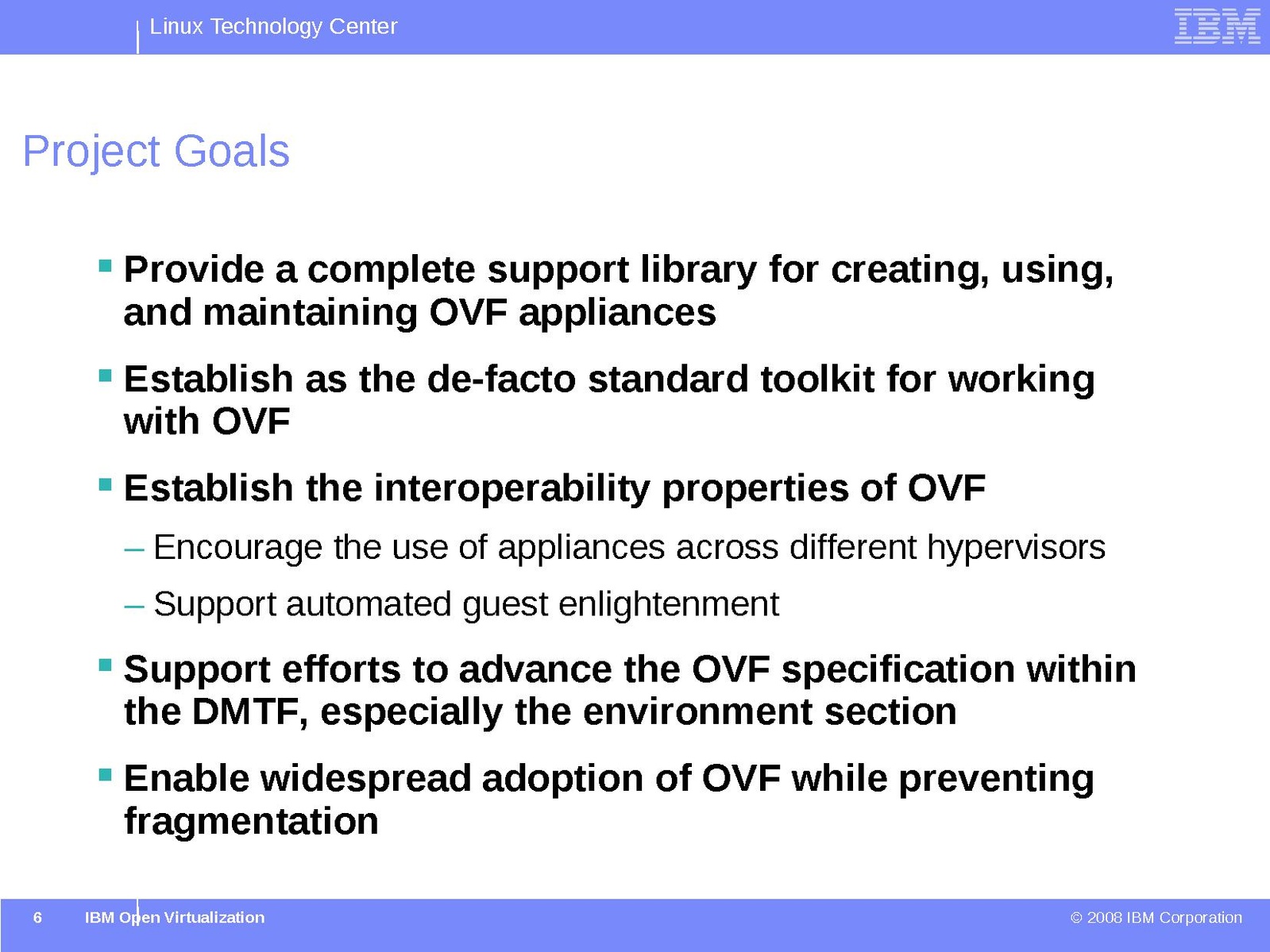 Linux Technology Center

IBM

Project Goals

▪ Provide a complete support library for creating, using, and maintaining OVF appliances

▪ Establish as the de-facto standard toolkit for working with OVF

▪ Establish the interoperability properties of OVF

– Encourage the use of appliances across different hypervisors

– Support automated guest enlightenment

▪ Support efforts to advance the OVF specification within the DMTF, especially the environment section

▪ Enable widespread adoption of OVF while preventing fragmentation

6 IBM Open Virtualization

© 2008 IBM Corporation